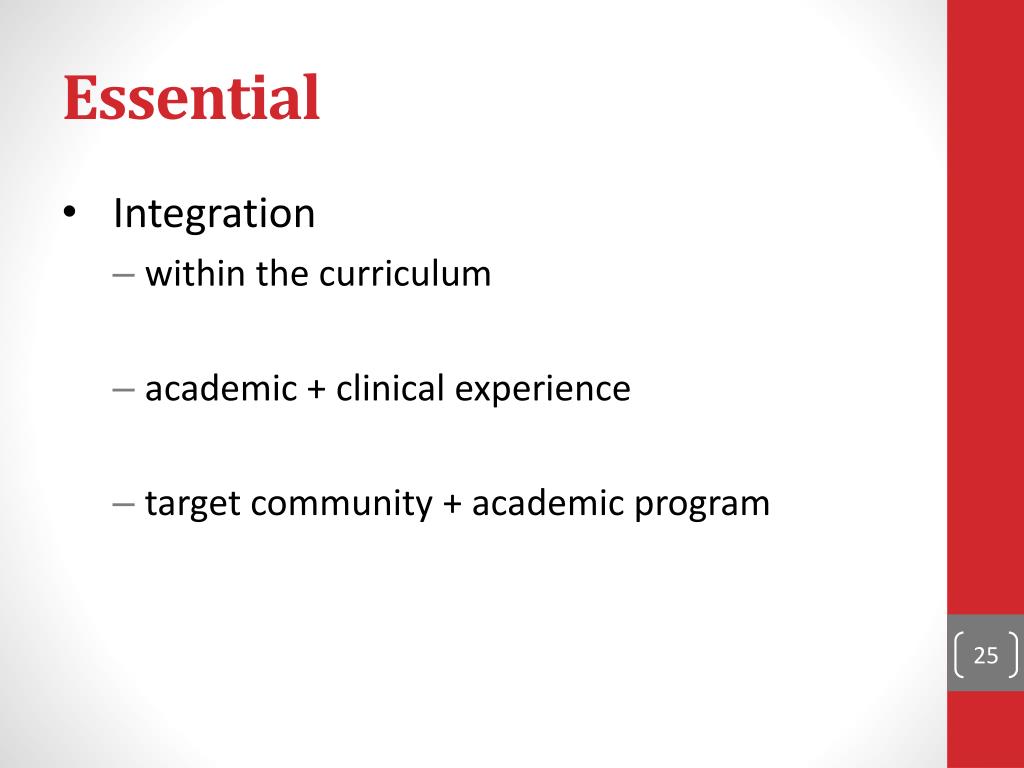 Essential

• Integration
– within the curriculum

– academic + clinical experience

– target community + academic program

25